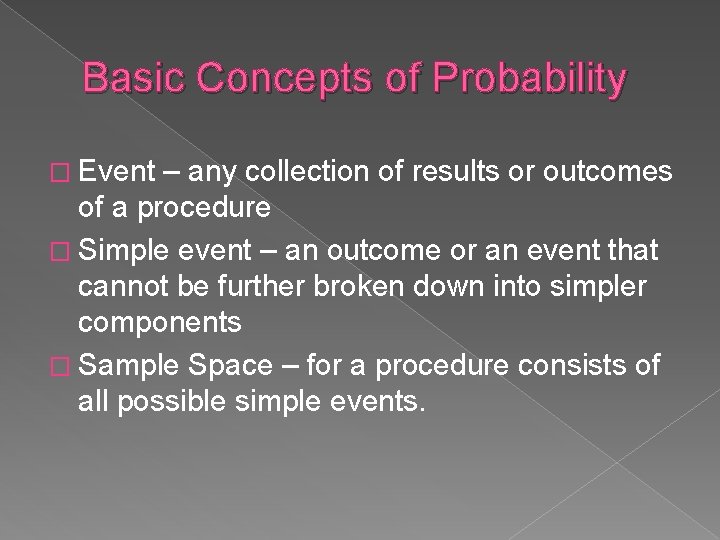 Basic Concepts of Probability

□ Event – any collection of results or outcomes of a procedure

□ Simple event – an outcome or an event that cannot be further broken down into simpler components

□ Sample Space – for a procedure consists of all possible simple events.